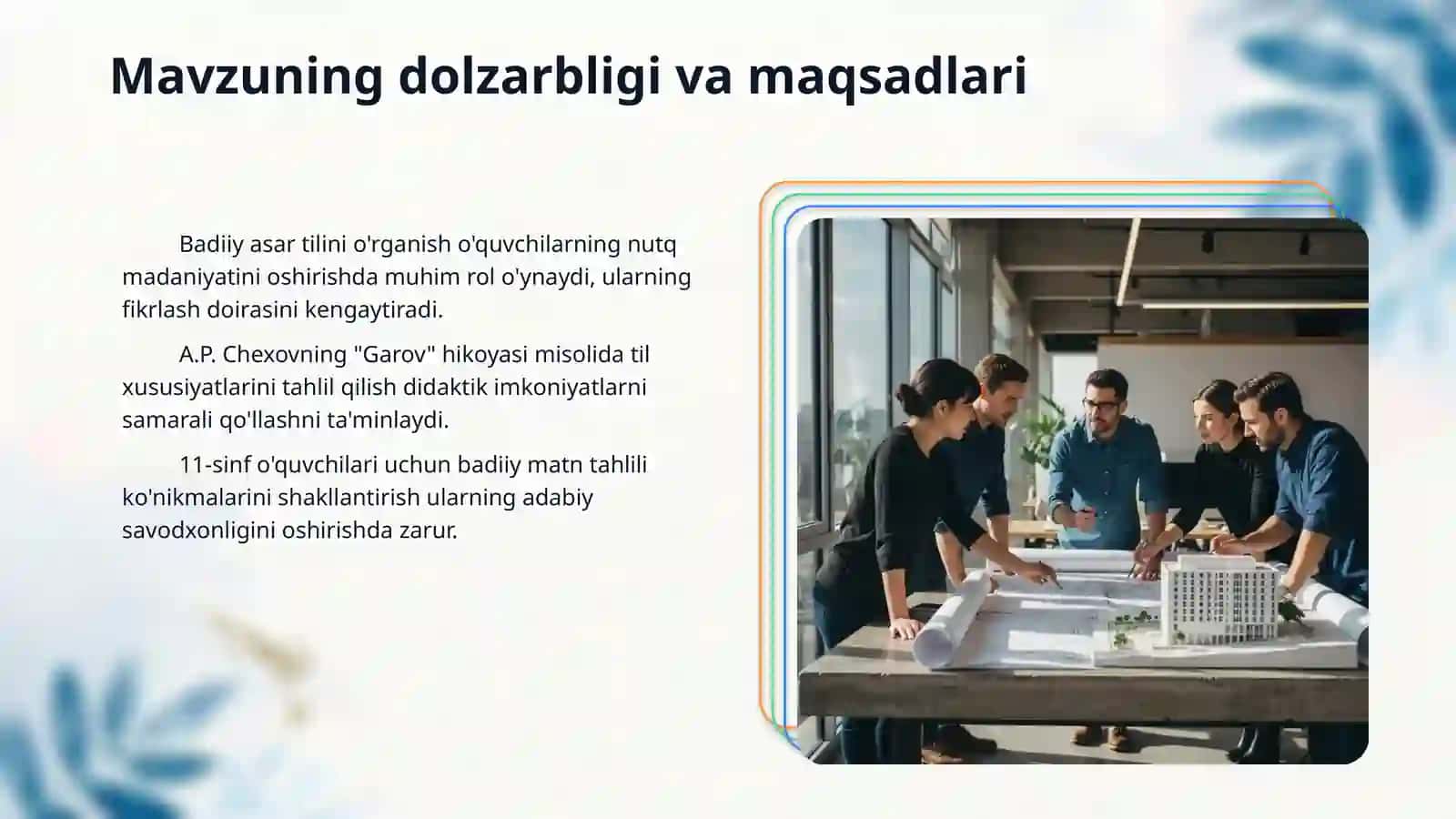 Mavzuning dolzarbligi va maqsadlari

Badiiy asar tilini o'rganish o'quvchilarning nutq madaniyatini oshirishda muhim rol o'ynaydi, ularning fikrlash doirasini kengaytiradi.

A.P. Chexovning "Garov" hikoyasi misolida til xususiyatlarini tahlil qilish didaktik imkoniyatlarni samarali qo'llashni ta'minlaydi.

11-sinf o'quvchilari uchun badiiy matn tahlili ko'nikmalarini shakllantirish ularning adabiy savodxonligini oshirishda zarur.